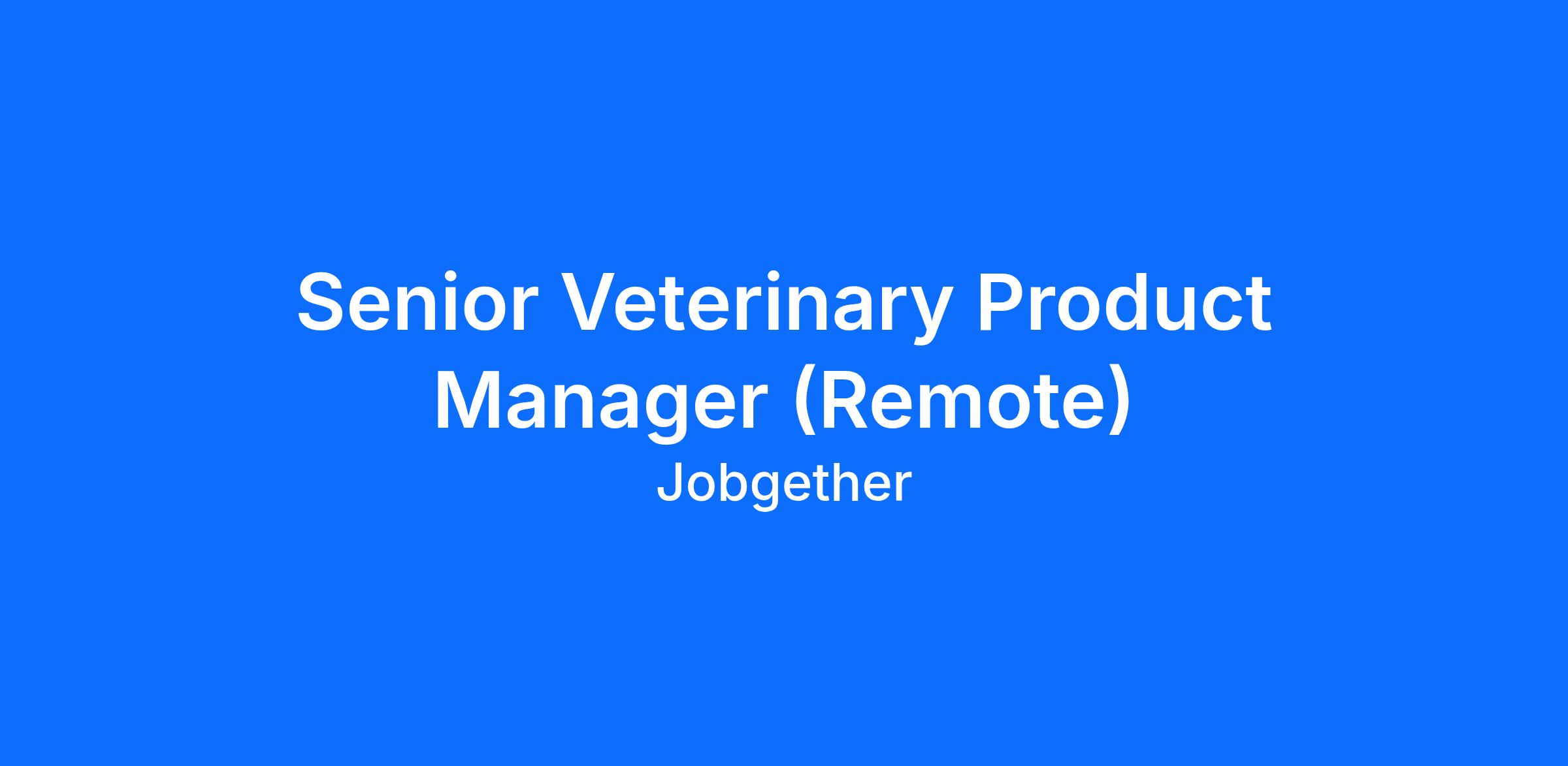 Senior Veterinary Product Manager (Remote)

Jobgether